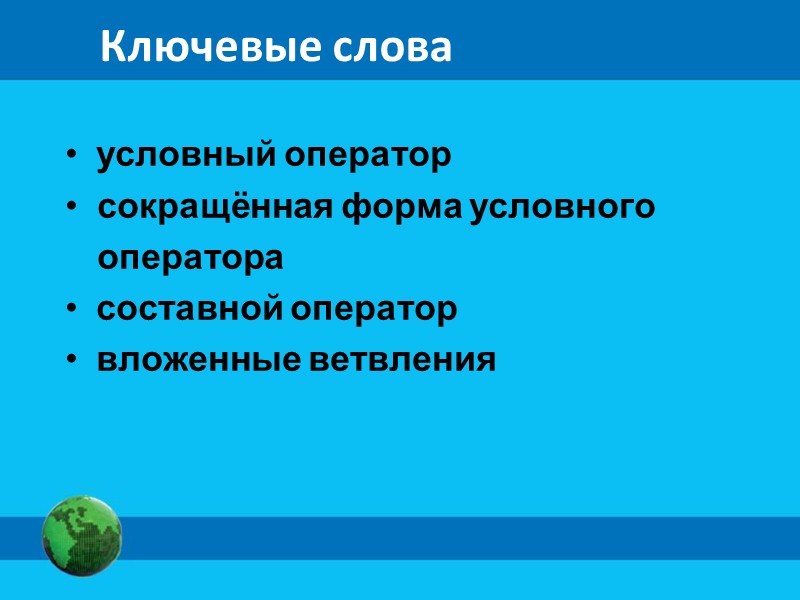 Ключевые слова

• условный оператор
• сокращённая форма условного оператора
• составной оператор
• вложенные ветвления